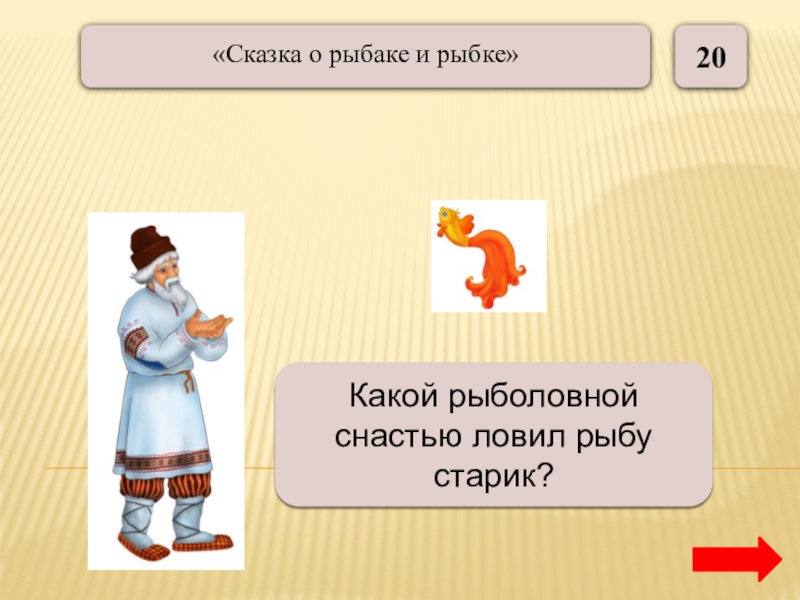 «Сказка о рыбаке и рыбке»

20

Какой рыболовной снастью ловил рыбу старик?